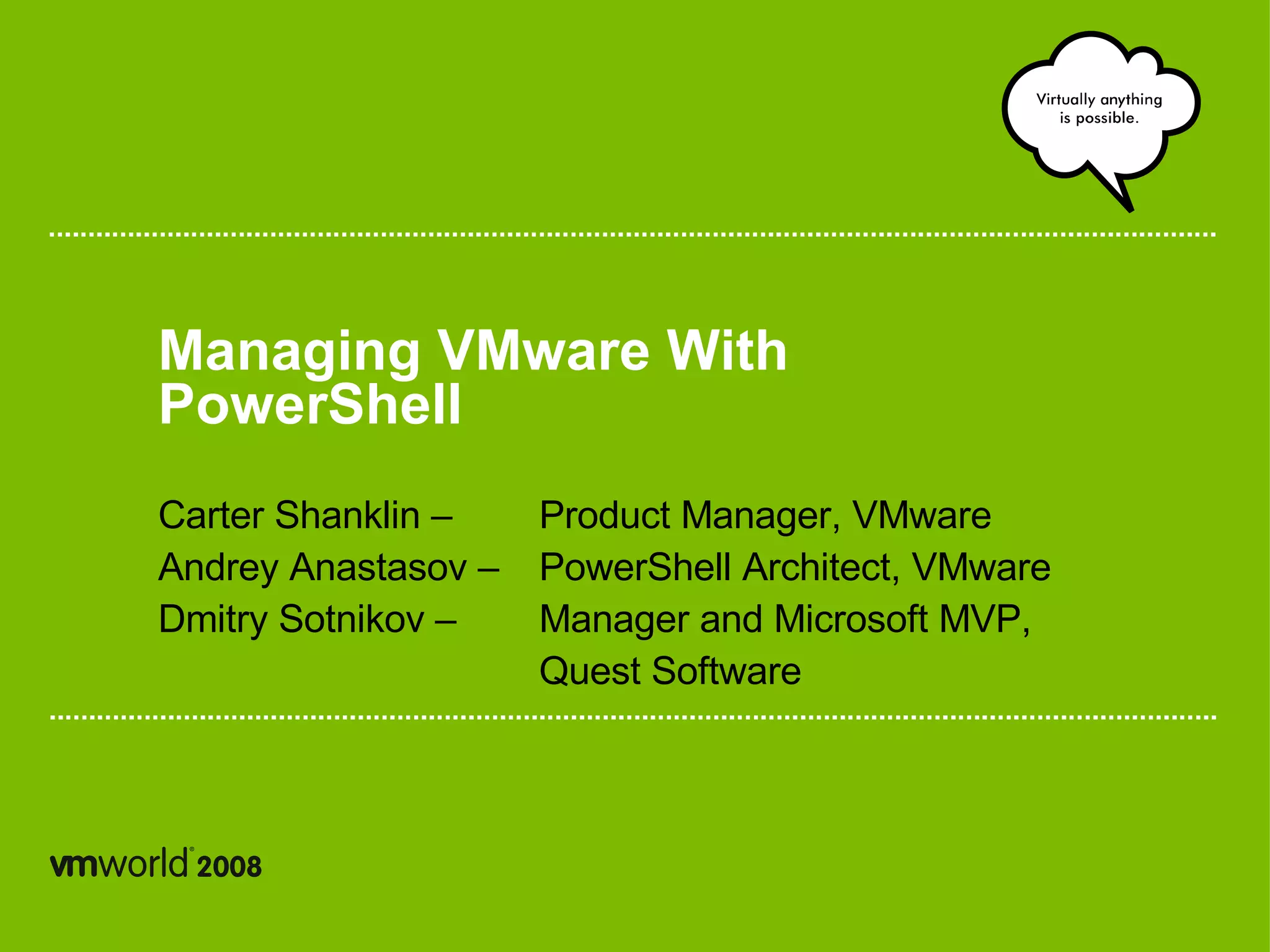 Virtually anything is possible.

Managing VMware With PowerShell

Carter Shanklin – Product Manager, VMware
Andrey Anastasov – PowerShell Architect, VMware
Dmitry Sotnikov – Manager and Microsoft MVP, Quest Software

vmworld® 2008